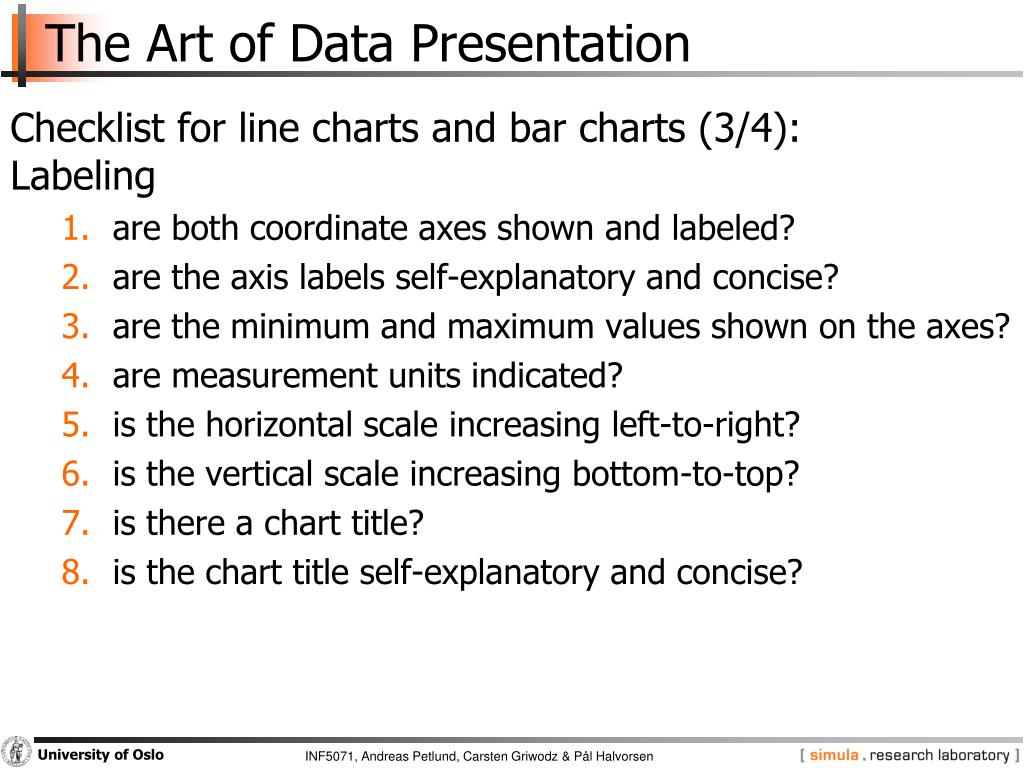 The Art of Data Presentation

Checklist for line charts and bar charts (3/4): Labeling

1. are both coordinate axes shown and labeled?
2. are the axis labels self-explanatory and concise?
3. are the minimum and maximum values shown on the axes?
4. are measurement units indicated?
5. is the horizontal scale increasing left-to-right?
6. is the vertical scale increasing bottom-to-top?
7. is there a chart title?
8. is the chart title self-explanatory and concise?

University of Oslo

INF5071, Andreas Petlund, Carsten Griwodz & Pål Halvorsen

[ simula . research laboratory ]